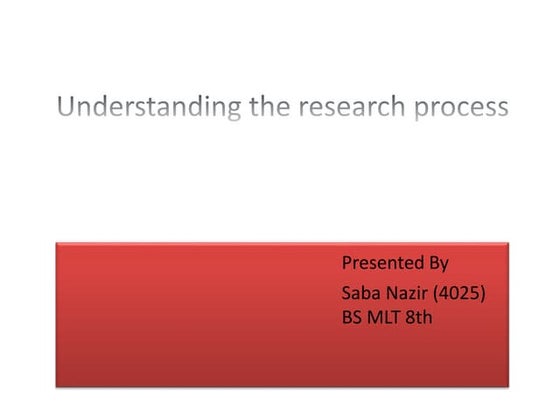 Understanding the research process

Presented By

Saba Nazir (4025)
BS MLT 8th